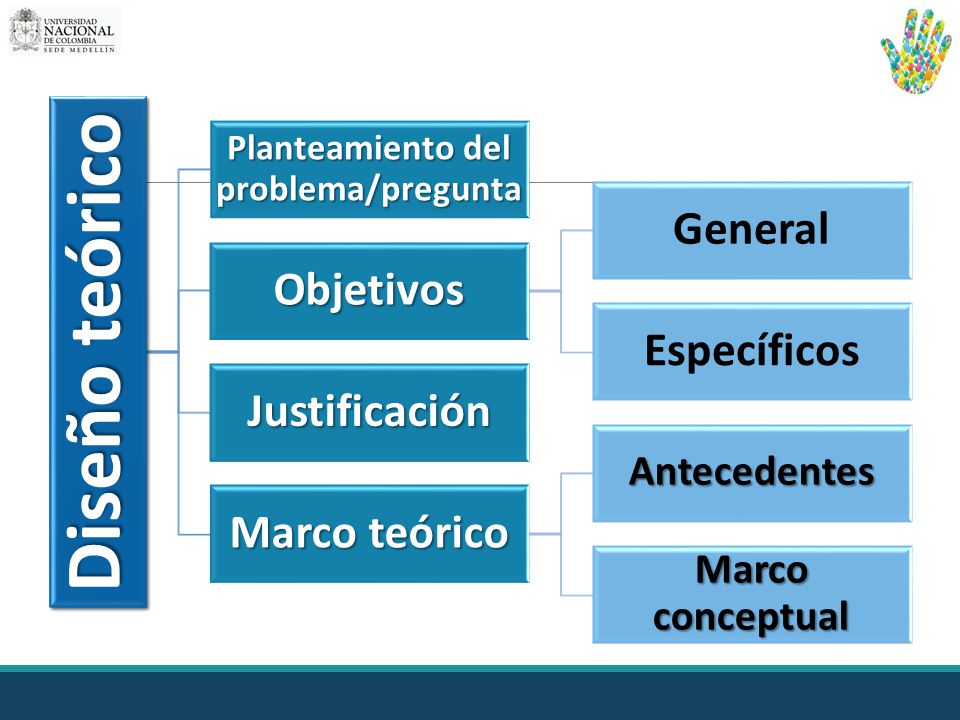 UNIVERSIDAD NACIONAL DE COLOMBIA
SEDE MEDELLÍN

Diseño teórico

Planteamiento del problema/pregunta

Objetivos

General

Específicos

Justificación

Marco teórico

Antecedentes

Marco conceptual